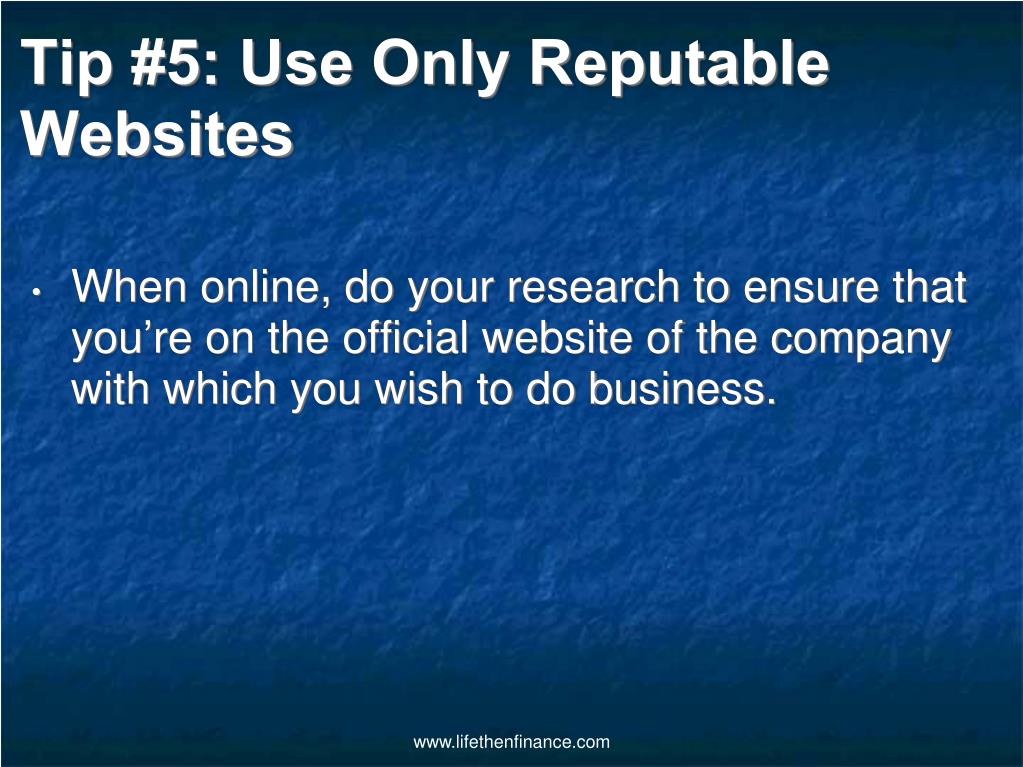 Tip #5: Use Only Reputable Websites

• When online, do your research to ensure that you’re on the official website of the company with which you wish to do business.

www.lifethenfinance.com